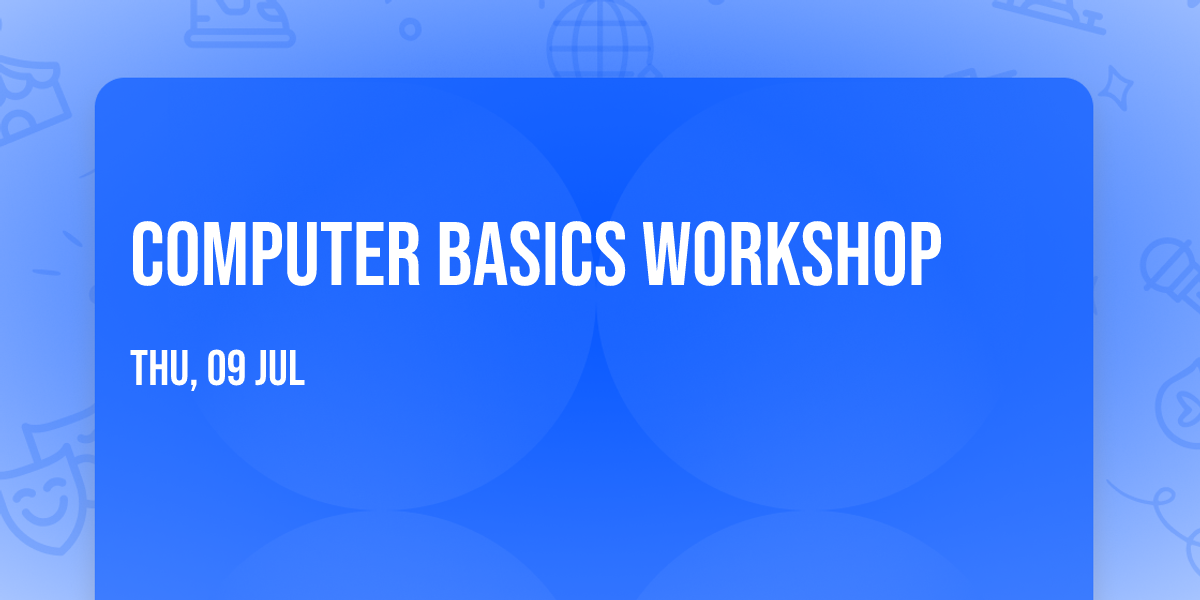 COMPUTER BASICS WORKSHOP

THU, 09 JUL